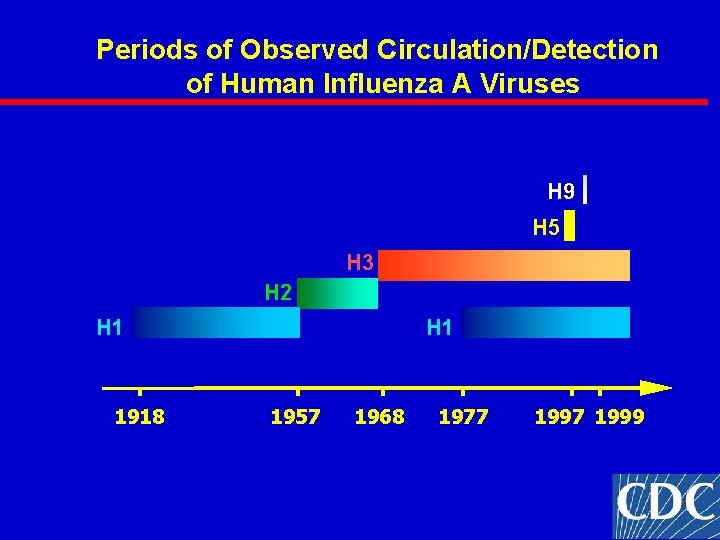 Periods of Observed Circulation/Detection of Human Influenza A Viruses

H9

H5

H3

H2

H1

H1

1918

1957

1968

1977

1997

1999

CDC